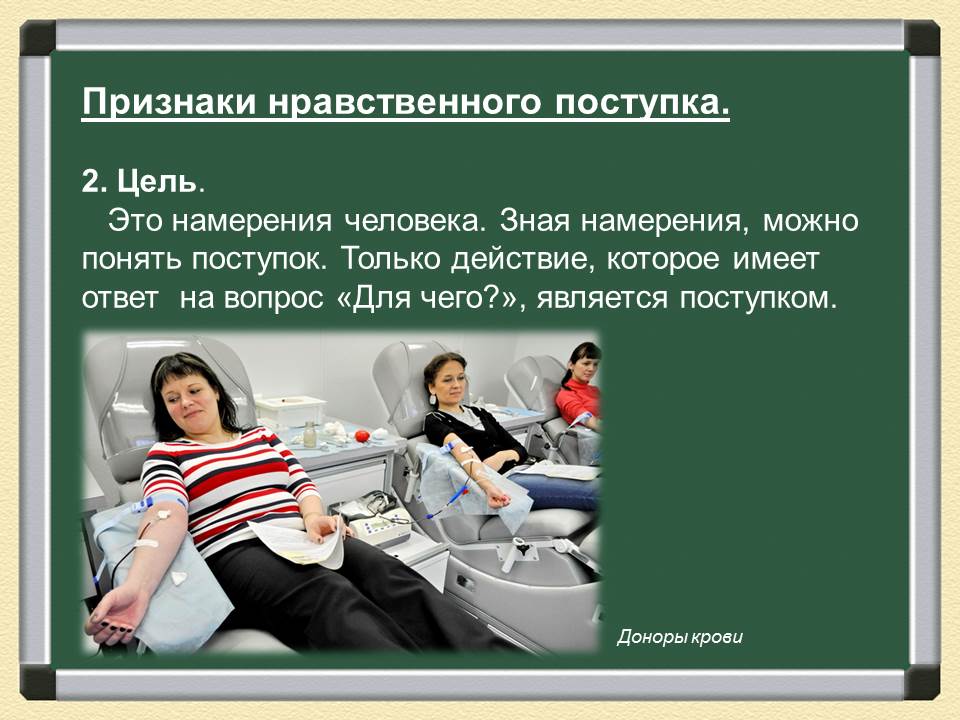 Признаки нравственного поступка.

2. Цель.
Это намерения человека. Зная намерения, можно понять поступок. Только действие, которое имеет ответ на вопрос «Для чего?», является поступком.

Доноры крови